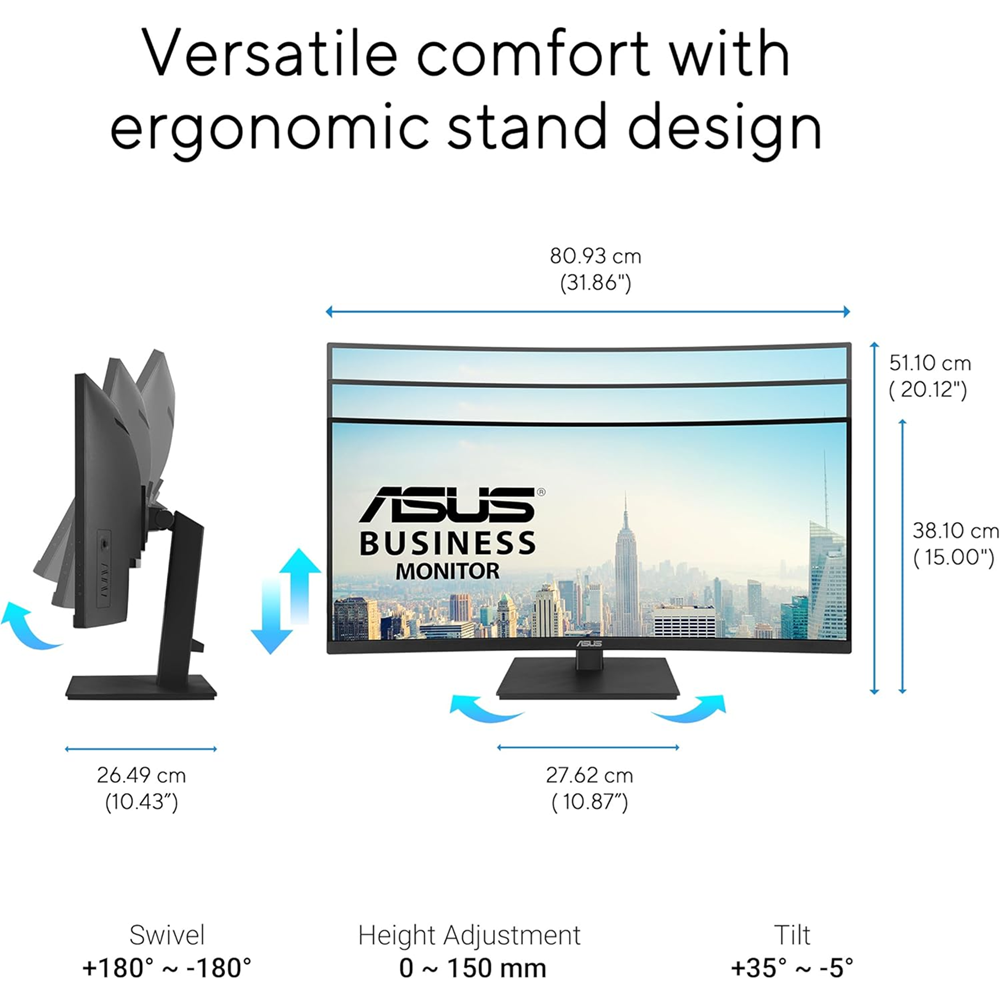 Versatile comfort with ergonomic stand design

80.93 cm
(31.86")

51.10 cm
( 20.12")

38.10 cm
( 15.00")

ASUS®
BUSINESS
MONITOR

ASUS

26.49 cm
(10.43")

27.62 cm
( 10.87")

Swivel
+180° ~ -180°

Height Adjustment
0 ~ 150 mm

Tilt
+35° ~ -5°